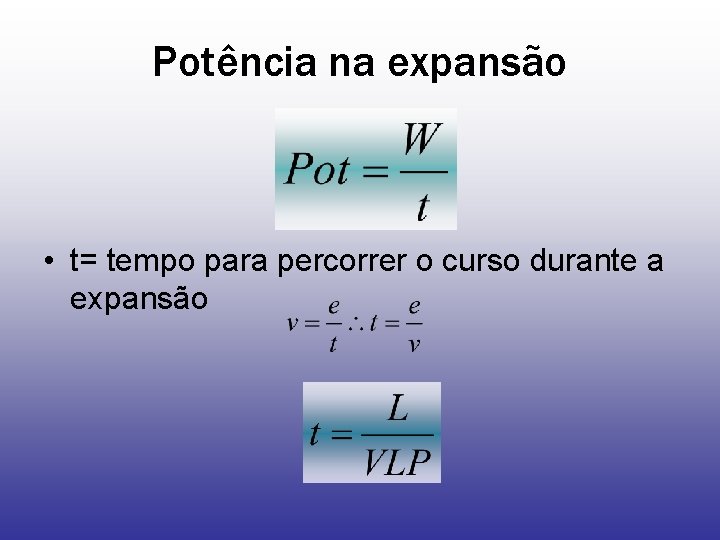 Potência na expansão

$Pot = \frac{W}{t}$

• t= tempo para percorrer o curso durante a expansão

$v = \frac{e}{t} \therefore t = \frac{e}{v}$

$t = \frac{L}{VLP}$